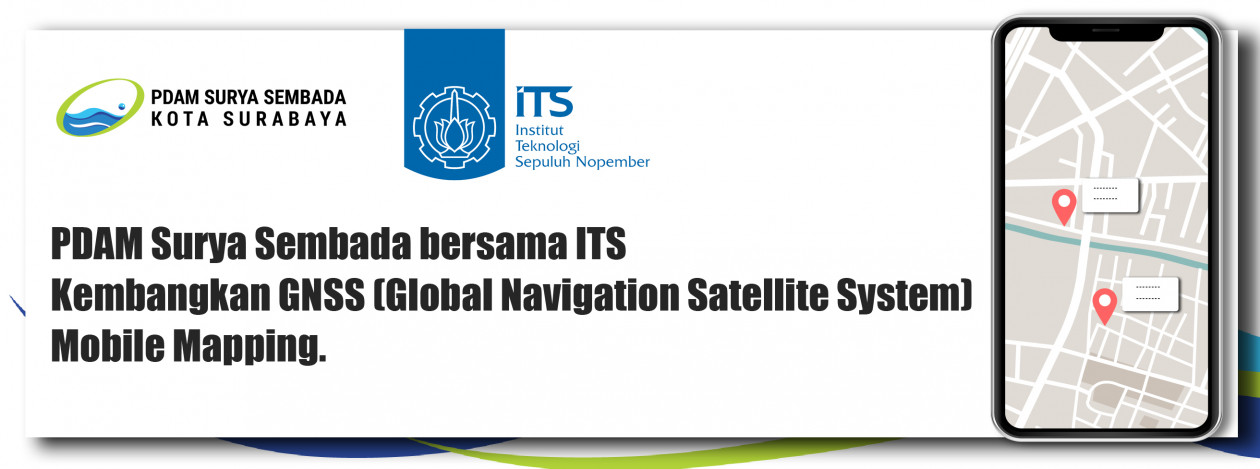 PDAM SURYA SEMBADA
KOTA SURABAYA

ITS
Institut
Teknologi
Sepuluh Nopember

PDAM Surya Sembada bersama ITS
Kembangkan GNSS (Global Navigation Satellite System)
Mobile Mapping.